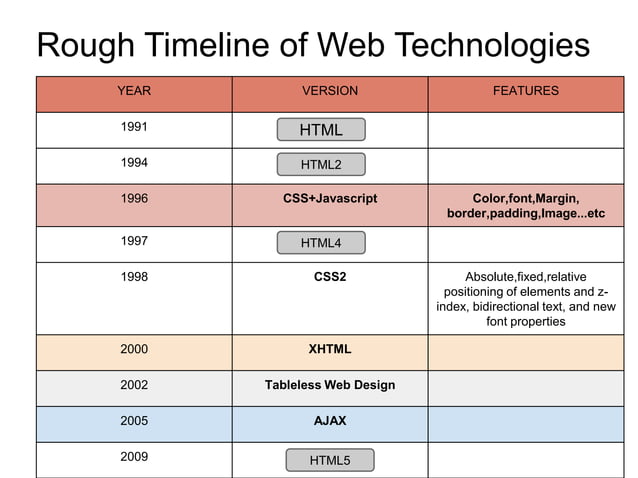 Rough Timeline of Web Technologies

| YEAR | VERSION | FEATURES |
|---|---|---|
| 1991 | HTML | |
| 1994 | HTML2 | |
| 1996 | CSS+Javascript | Color,font,Margin, border,padding,Image...etc |
| 1997 | HTML4 | |
| 1998 | CSS2 | Absolute,fixed,relative positioning of elements and z-index, bidirectional text, and new font properties |
| 2000 | XHTML | |
| 2002 | Tableless Web Design | |
| 2005 | AJAX | |
| 2009 | HTML5 | |